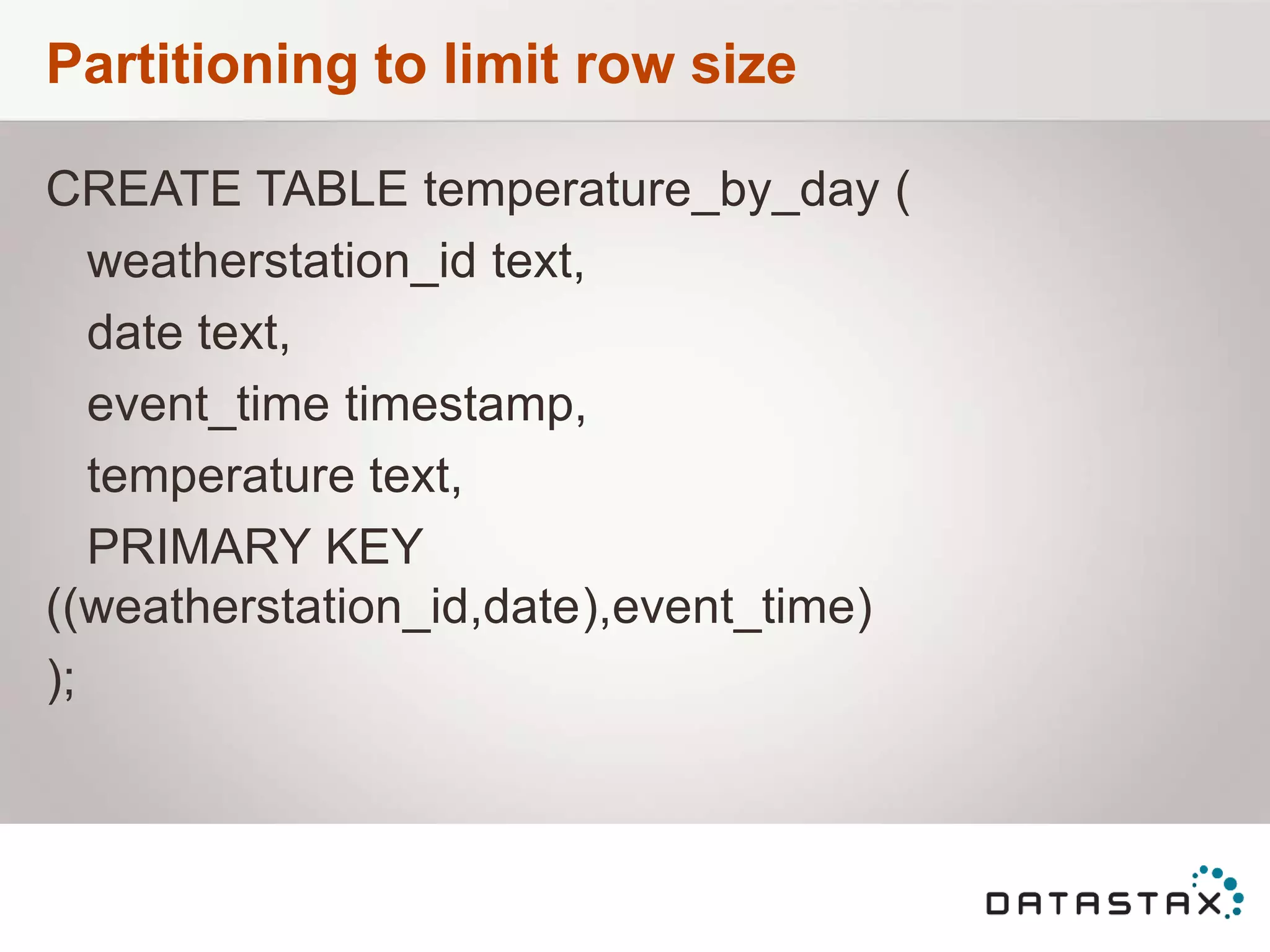 Partitioning to limit row size

CREATE TABLE temperature_by_day (
weatherstation_id text,
date text,
event_time timestamp,
temperature text,
PRIMARY KEY ((weatherstation_id,date),event_time)
);

DATASTAX